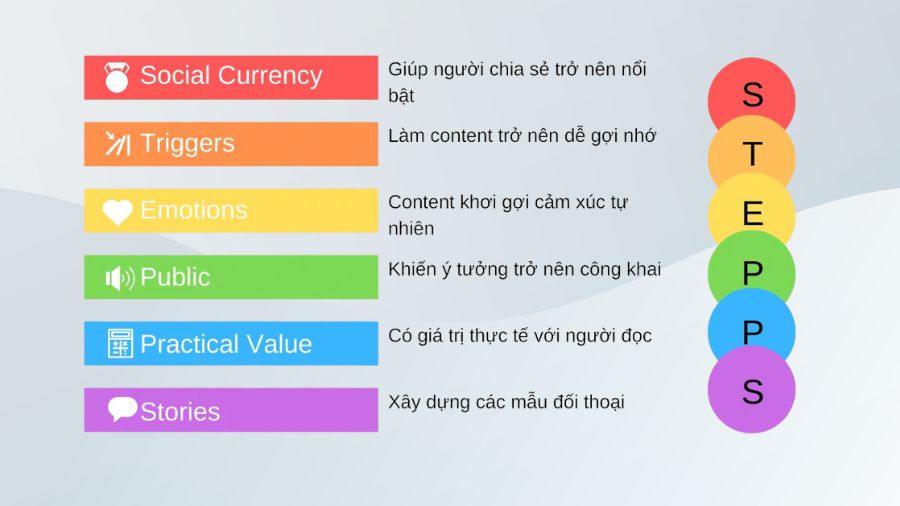 Social Currency
Giúp người chia sẻ trở nên nổi bật

Triggers
Làm content trở nên dễ gợi nhớ

Emotions
Content khơi gợi cảm xúc tự nhiên

Public
Khiến ý tưởng trở nên công khai

Practical Value
Có giá trị thực tế với người đọc

Stories
Xây dựng các mẫu đối thoại

S
T
E
P
P
S